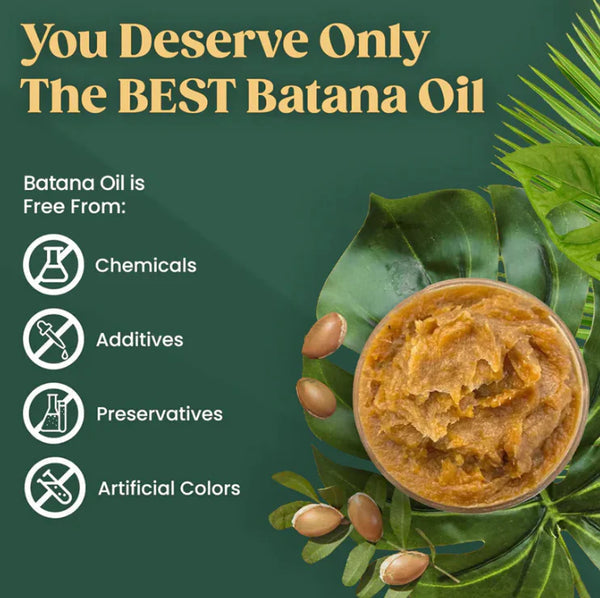 You Deserve Only The BEST Batana Oil

Batana Oil is Free From:

Chemicals

Additives

Preservatives

Artificial Colors